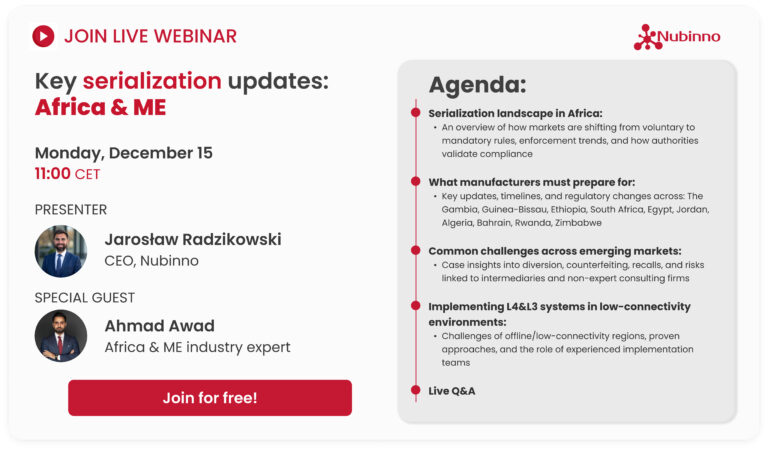 JOIN LIVE WEBINAR

Nubinno

Key serialization updates: Africa & ME

Monday, December 15
11:00 CET

PRESENTER

Jarosław Radzikowski
CEO, Nubinno

SPECIAL GUEST

Ahmad Awad
Africa & ME industry expert

Join for free!

Agenda:

Serialization landscape in Africa:
• An overview of how markets are shifting from voluntary to mandatory rules, enforcement trends, and how authorities validate compliance

What manufacturers must prepare for:
• Key updates, timelines, and regulatory changes across: The Gambia, Guinea-Bissau, Ethiopia, South Africa, Egypt, Jordan, Algeria, Bahrain, Rwanda, Zimbabwe

Common challenges across emerging markets:
• Case insights into diversion, counterfeiting, recalls, and risks linked to intermediaries and non-expert consulting firms

Implementing L4&L3 systems in low-connectivity environments:
• Challenges of offline/low-connectivity regions, proven approaches, and the role of experienced implementation teams

Live Q&A